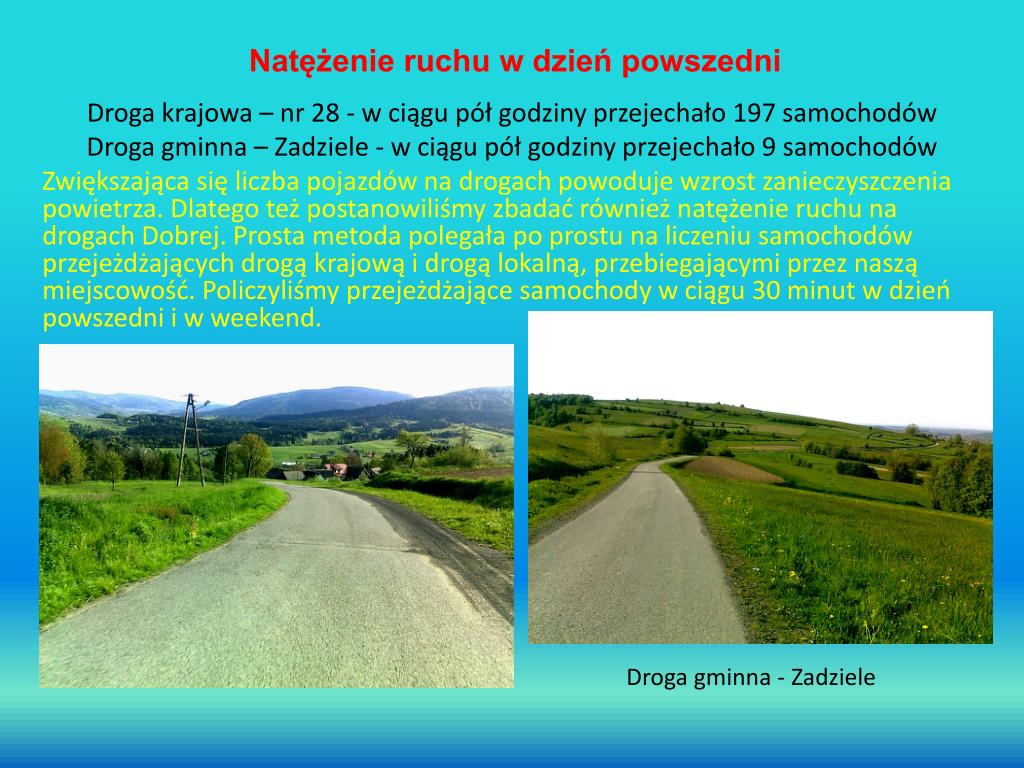 Natężenie ruchu w dzień powszedni

Droga krajowa – nr 28 - w ciągu pół godziny przejechało 197 samochodów
Droga gminna – Zadziele - w ciągu pół godziny przejechało 9 samochodów

Zwiększająca się liczba pojazdów na drogach powoduje wzrost zanieczyszczenia powietrza. Dlatego też postanowiliśmy zbadać również natężenie ruchu na drogach Dobrej. Prosta metoda polegała po prostu na liczeniu samochodów przejeżdżających drogą krajową i drogą lokalną, przebiegającymi przez naszą miejscowość. Policzyliśmy przejeżdżające samochody w ciągu 30 minut w dzień powszedni i w weekend.

Droga gminna - Zadziele